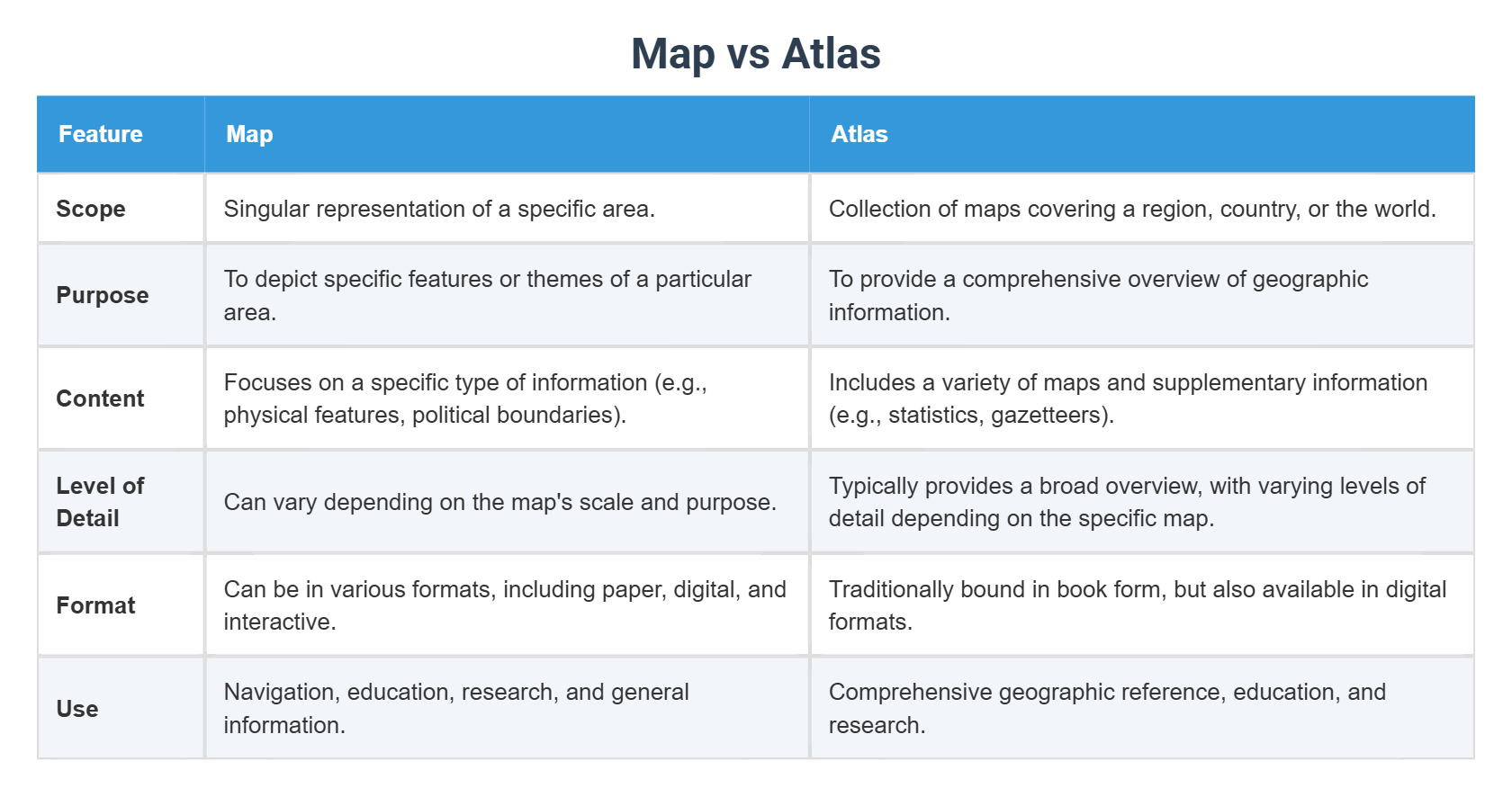 Map vs Atlas

| Feature | Map | Atlas |
|---|---|---|
| Scope | Singular representation of a specific area. | Collection of maps covering a region, country, or the world. |
| Purpose | To depict specific features or themes of a particular area. | To provide a comprehensive overview of geographic information. |
| Content | Focuses on a specific type of information (e.g., physical features, political boundaries). | Includes a variety of maps and supplementary information (e.g., statistics, gazetteers). |
| Level of Detail | Can vary depending on the map's scale and purpose. | Typically provides a broad overview, with varying levels of detail depending on the specific map. |
| Format | Can be in various formats, including paper, digital, and interactive. | Traditionally bound in book form, but also available in digital formats. |
| Use | Navigation, education, research, and general information. | Comprehensive geographic reference, education, and research. |